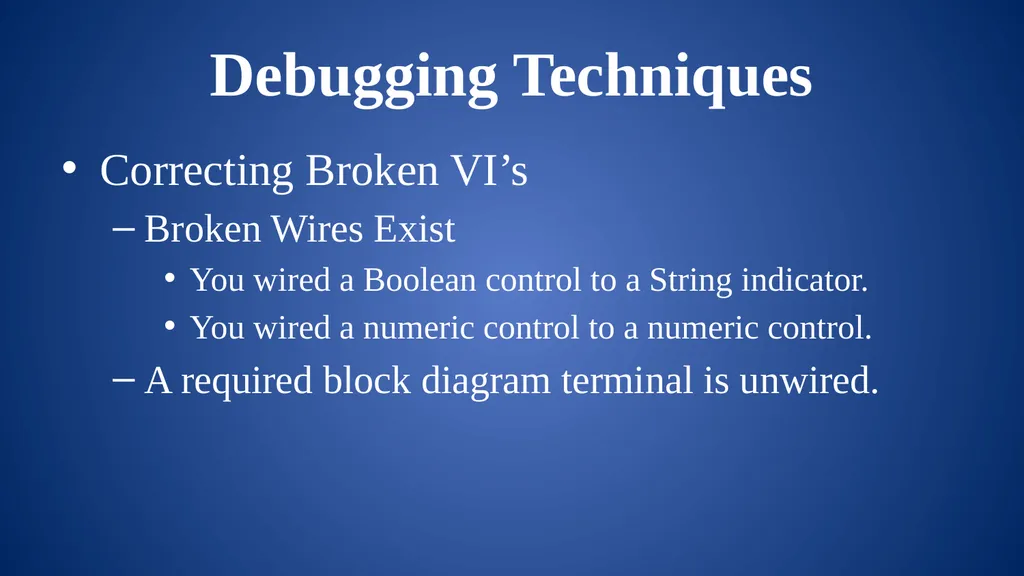 Debugging Techniques

• Correcting Broken VI’s

– Broken Wires Exist

• You wired a Boolean control to a String indicator.

• You wired a numeric control to a numeric control.

– A required block diagram terminal is unwired.